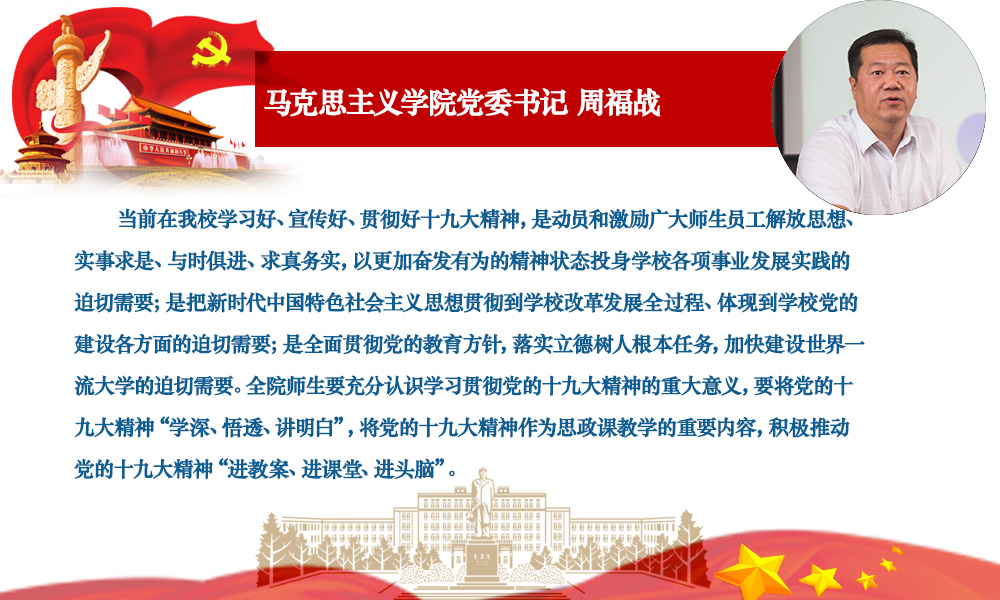 马克思主义学院党委书记 周福战

当前在我校学习好、宣传好、贯彻好十九大精神，是动员和激励广大师生员工解放思想、实事求是、与时俱进、求真务实，以更加奋发有为的精神状态投身学校各项事业发展实践的迫切需要；是把新时代中国特色社会主义思想贯彻到学校改革发展全过程、体现到学校党的建设各方面的迫切需要；是全面贯彻党的教育方针，落实立德树人根本任务，加快建设世界一流大学的迫切需要。全院师生要充分认识学习贯彻党的十九大精神的重大意义，要将党的十九大精神“学深、悟透、讲明白”，将党的十九大精神作为思政课教学的重要内容，积极推动党的十九大精神“进教案、进课堂、进头脑”。